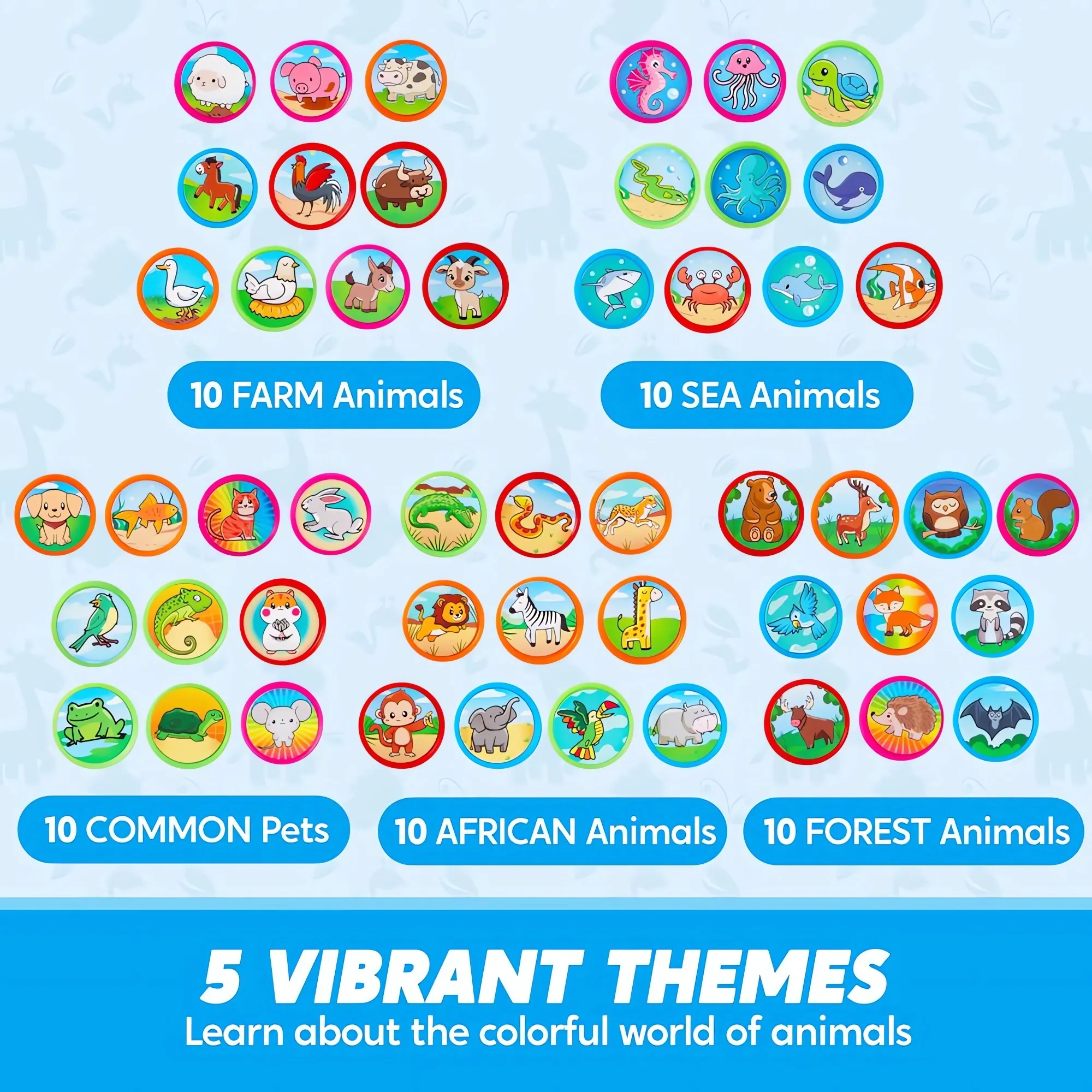 10 FARM Animals

10 SEA Animals

10 COMMON Pets

10 AFRICAN Animals

10 FOREST Animals

5 VIBRANT THEMES
Learn about the colorful world of animals